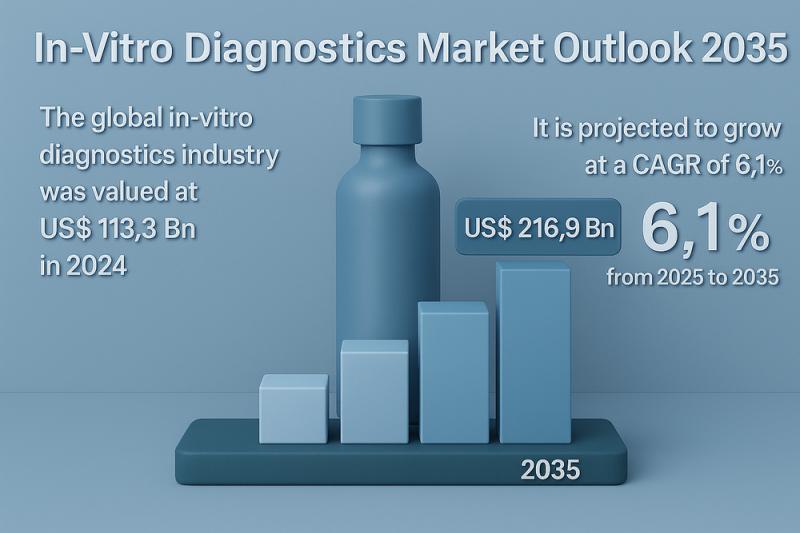 In-Vitro Diagnostics Market Outlook 2035

The global in-vitro diagnostics industry was valued at US$ 113,3 Bn in 2024

It is projected to grow at a CAGR of 6,1%

US$ 216,9 Bn

6,1%

from 2025 to 2035

2035